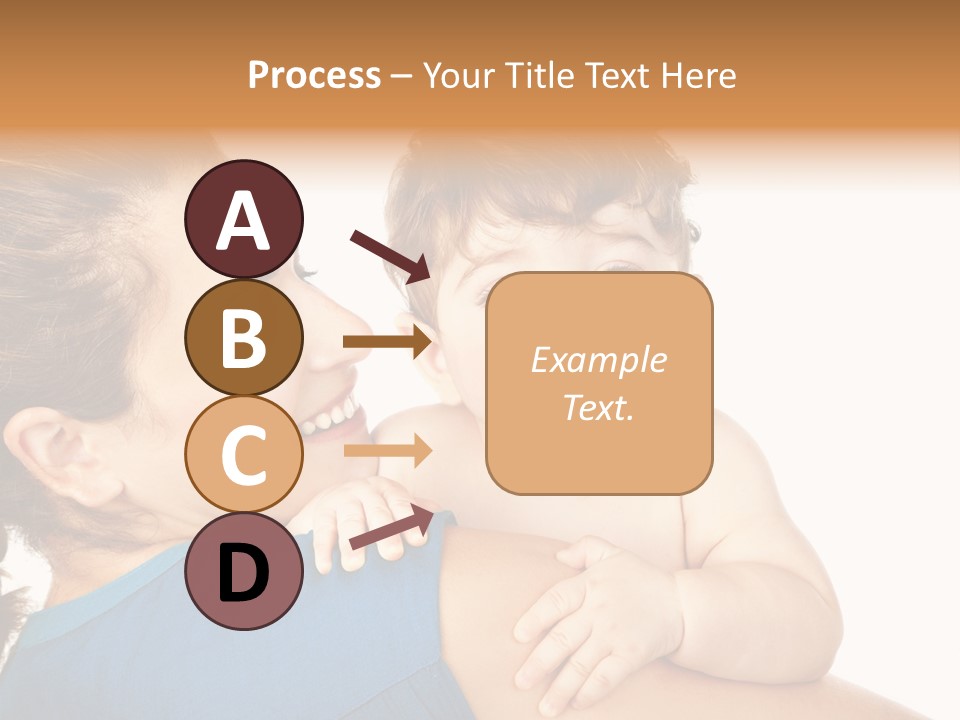 Process – Your Title Text Here

A

B

C

D

Example Text.